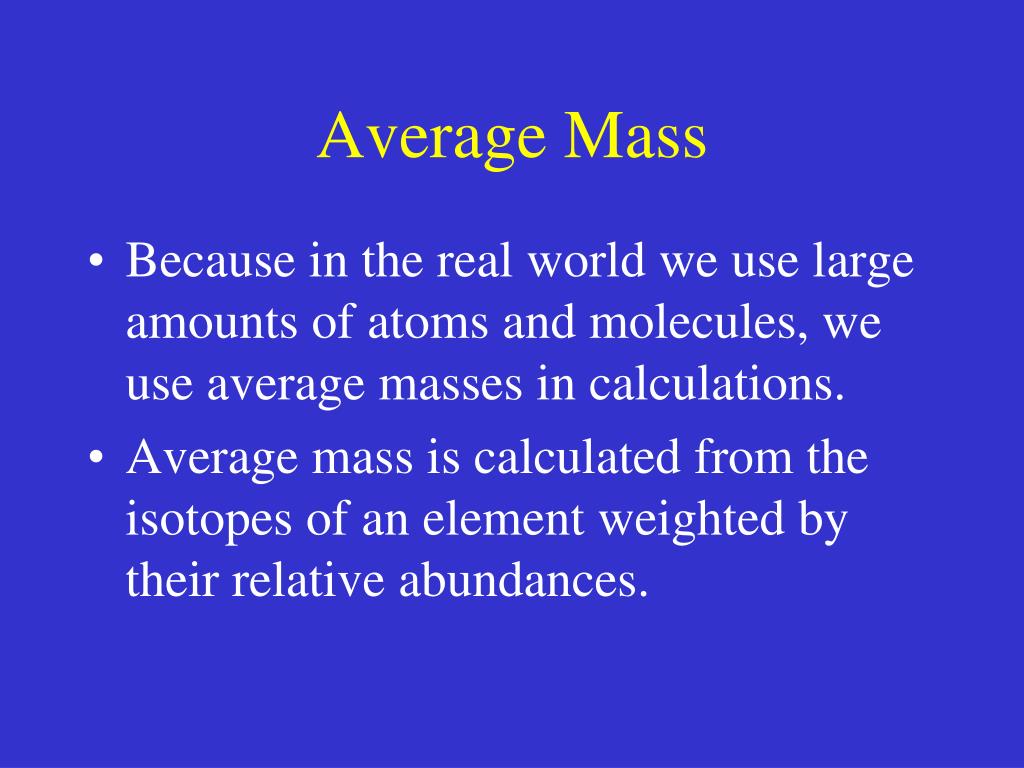 Average Mass

• Because in the real world we use large amounts of atoms and molecules, we use average masses in calculations.
• Average mass is calculated from the isotopes of an element weighted by their relative abundances.